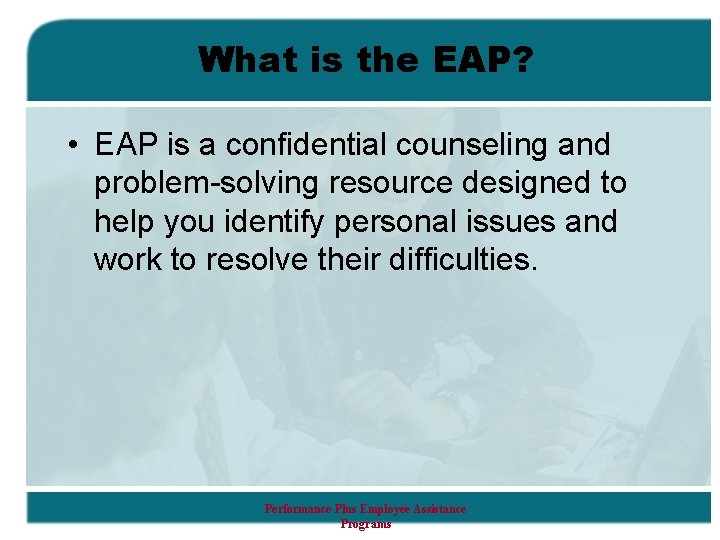 What is the EAP?

• EAP is a confidential counseling and problem-solving resource designed to help you identify personal issues and work to resolve their difficulties.

Performance Plus Employee Assistance Programs